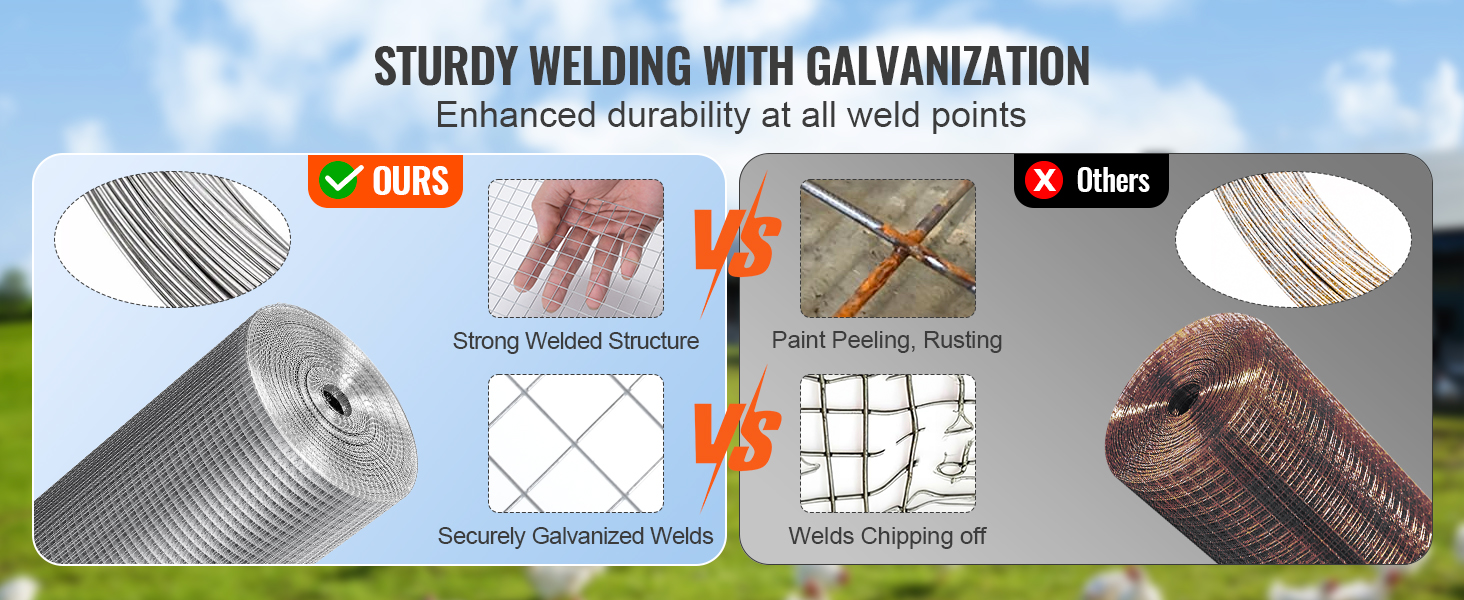 STURDY WELDING WITH GALVANIZATION
Enhanced durability at all weld points

OURS

Strong Welded Structure

Securely Galvanized Welds

VS

VS

Others

Paint Peeling, Rusting

Welds Chipping off